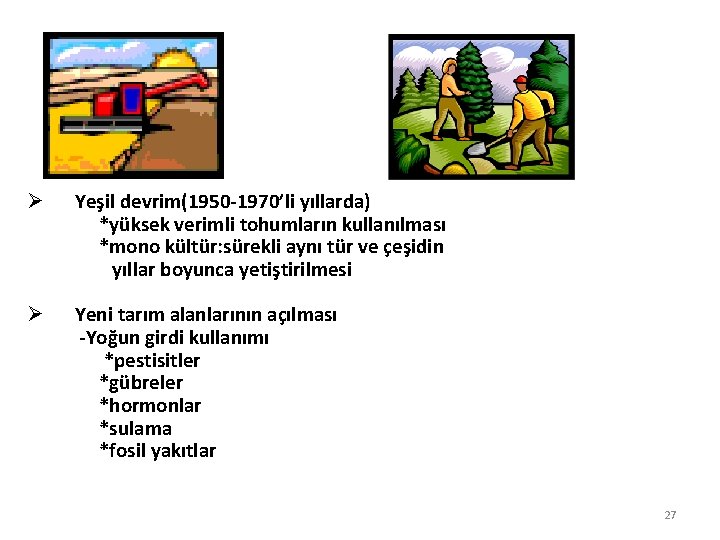 ➢ Yeşil devrim(1950-1970'li yıllarda)
*yüksek verimli tohumların kullanılması
*mono kültür:sürekli aynı tür ve çeşidin yıllar boyunca yetiştirilmesi

➢ Yeni tarım alanlarının açılması
-Yoğun girdi kullanımı
*pestisitler
*gübreler
*hormonlar
*sulama
*fosil yakıtlar

27